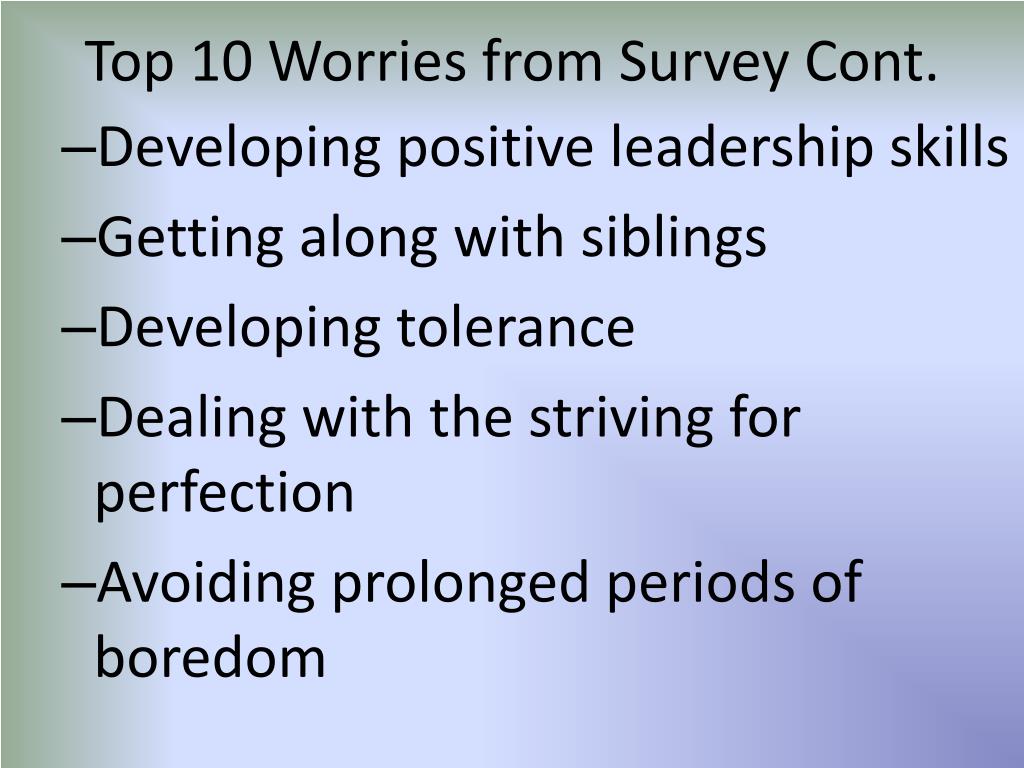 Top 10 Worries from Survey Cont.

–Developing positive leadership skills

–Getting along with siblings

–Developing tolerance

–Dealing with the striving for perfection

–Avoiding prolonged periods of boredom